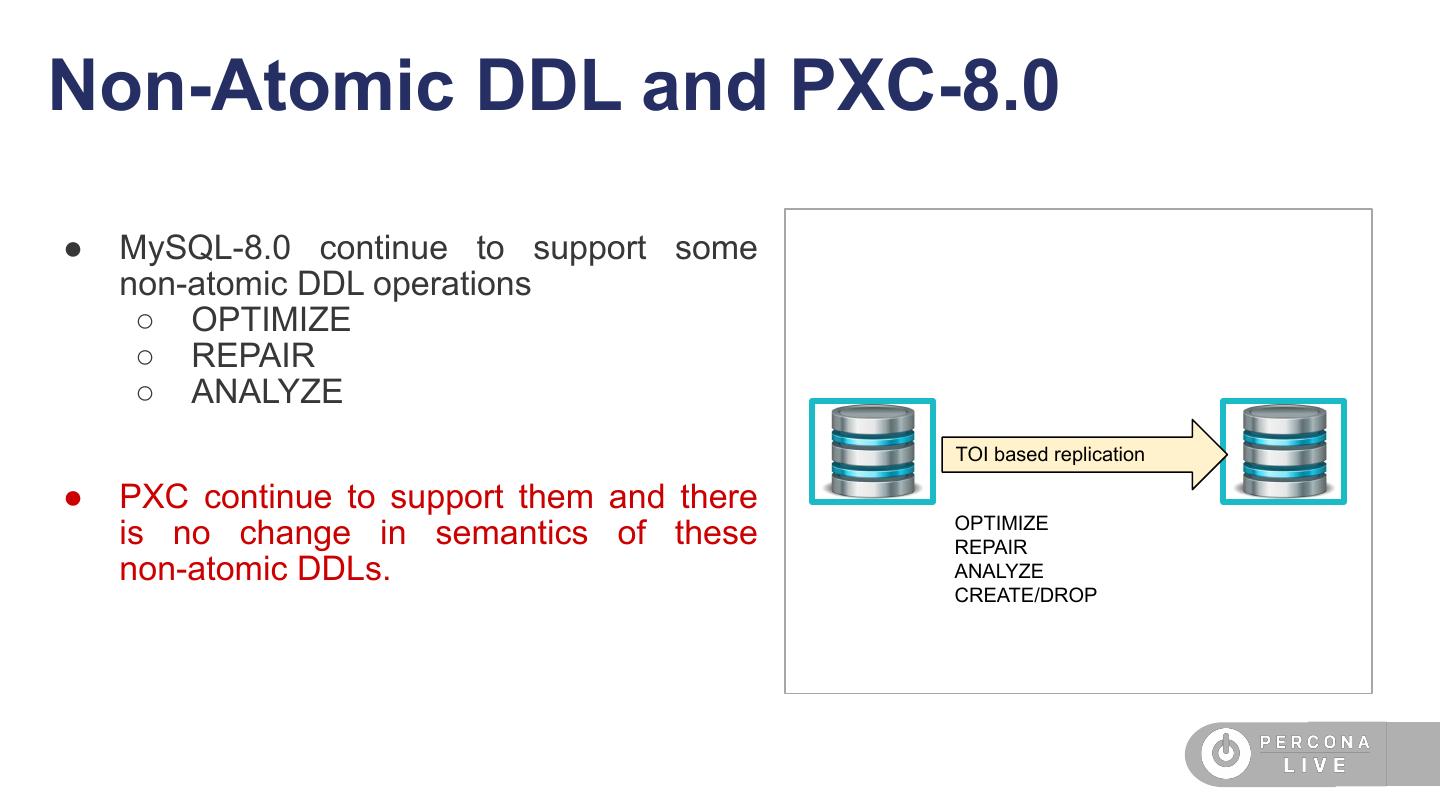 Non-Atomic DDL and PXC-8.0

● MySQL-8.0 continue to support some non-atomic DDL operations
  ○ OPTIMIZE
  ○ REPAIR
  ○ ANALYZE

● PXC continue to support them and there is no change in semantics of these non-atomic DDLs.

TOI based replication

OPTIMIZE
REPAIR
ANALYZE
CREATE/DROP

PERCONA
LIVE